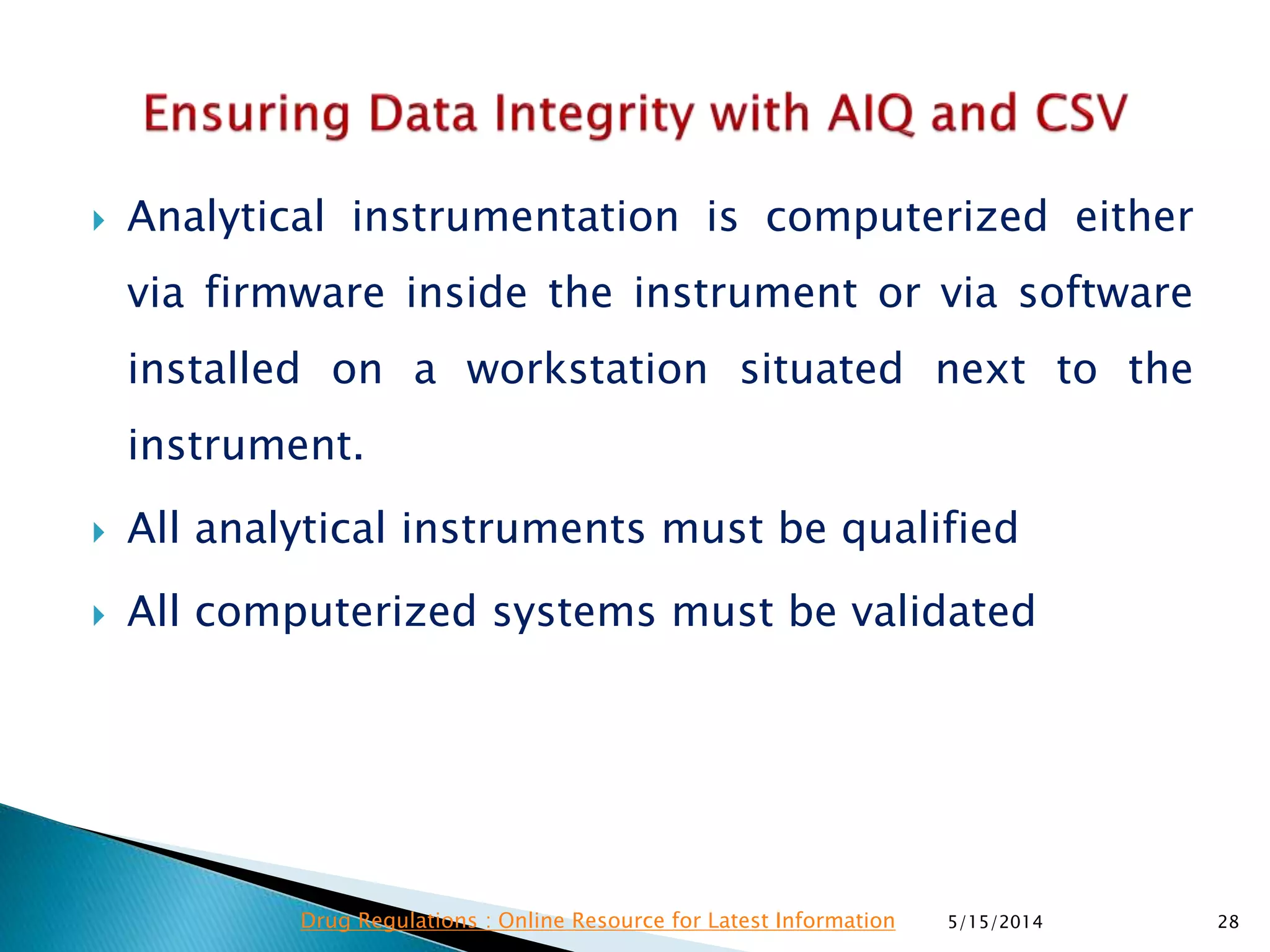 Ensuring Data Integrity with AIQ and CSV

Analytical instrumentation is computerized either via firmware inside the instrument or via software installed on a workstation situated next to the instrument.

All analytical instruments must be qualified

All computerized systems must be validated

Drug Regulations : Online Resource for Latest Information 5/15/2014 28